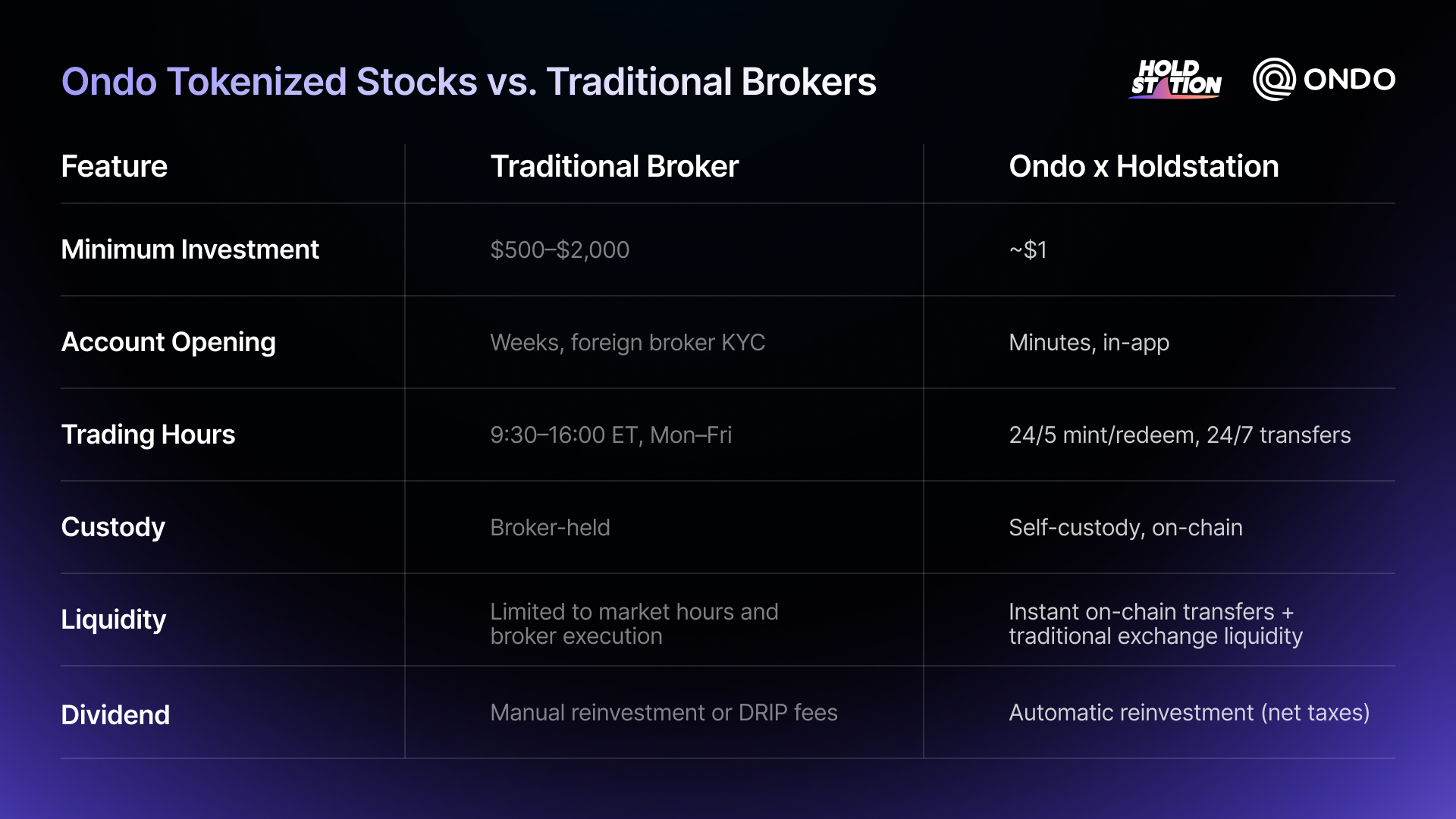 Ondo Tokenized Stocks vs. Traditional Brokers

HOLD STATION ONDO

| Feature | Traditional Broker | Ondo x Holdstation |
|---|---|---|
| Minimum Investment | \$500–\$2,000 | ~\$1 |
| Account Opening | Weeks, foreign broker KYC | Minutes, in-app |
| Trading Hours | 9:30–16:00 ET, Mon–Fri | 24/5 mint/redeem, 24/7 transfers |
| Custody | Broker-held | Self-custody, on-chain |
| Liquidity | Limited to market hours and broker execution | Instant on-chain transfers + traditional exchange liquidity |
| Dividend | Manual reinvestment or DRIP fees | Automatic reinvestment (net taxes) |